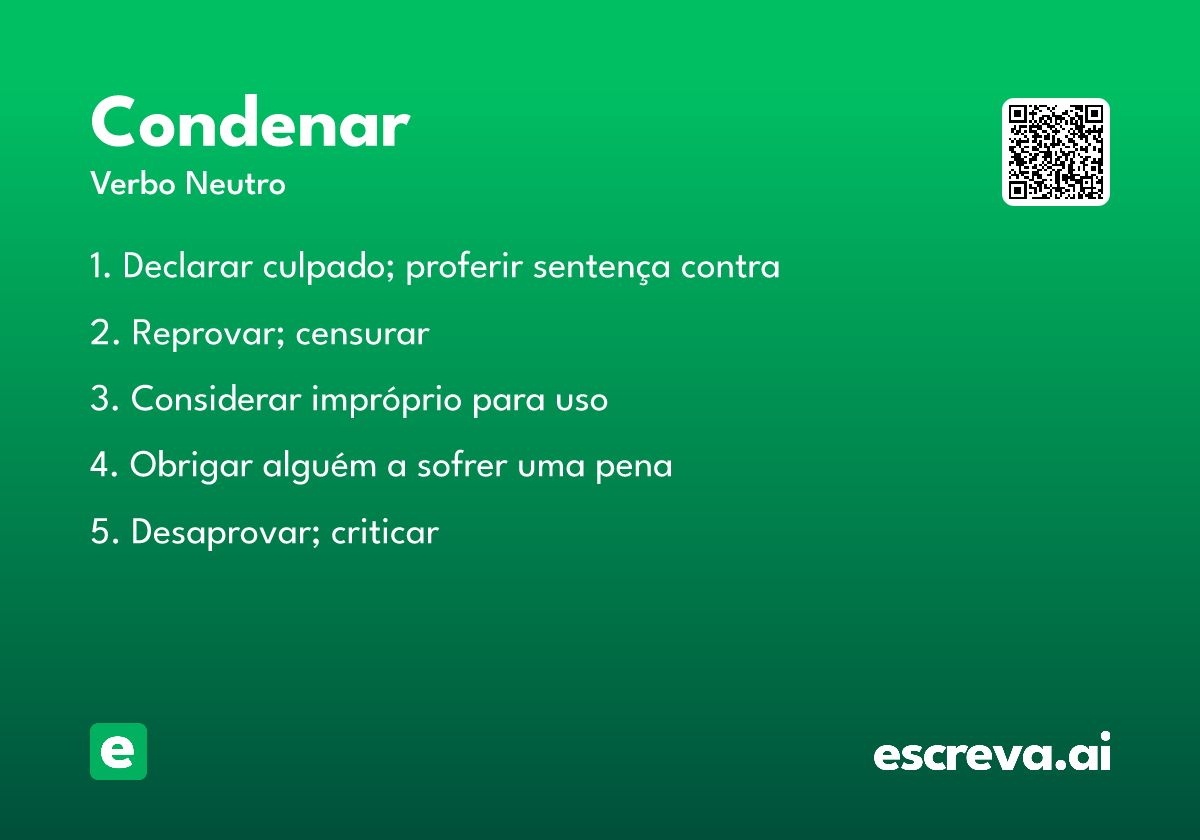 Condenar
Verbo Neutro

1. Declarar culpado; proferir sentença contra

2. Reprovar; censurar

3. Considerar impróprio para uso

4. Obrigar alguém a sofrer uma pena

5. Desaprovar; criticar

e

escreva.ai